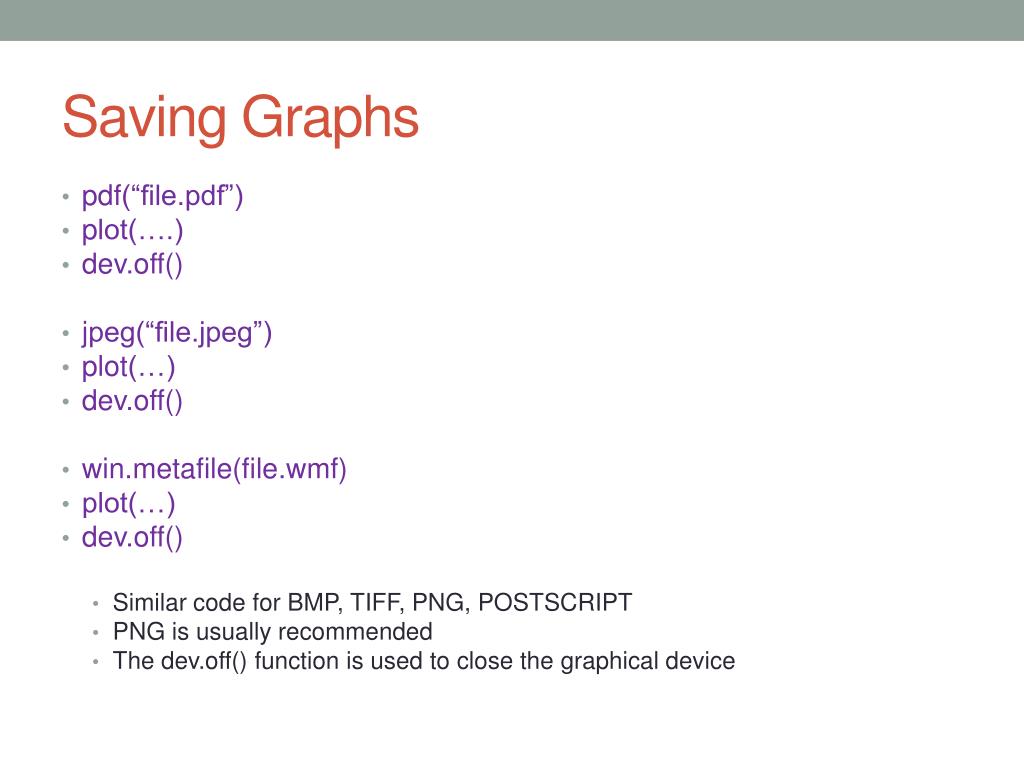 Saving Graphs

• pdf(“file.pdf”)
• plot(….)
• dev.off()

• jpeg(“file.jpeg”)
• plot(…)
• dev.off()

• win.metafile(file.wmf)
• plot(…)
• dev.off()

• Similar code for BMP, TIFF, PNG, POSTSCRIPT
• PNG is usually recommended
• The dev.off() function is used to close the graphical device